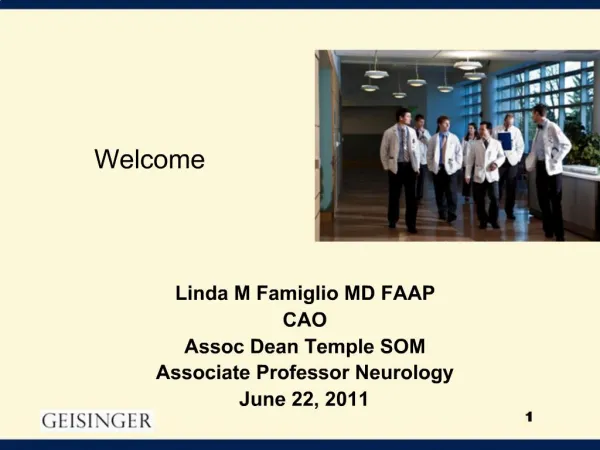 Welcome

Linda M Famiglio MD FAAP
CAO
Assoc Dean Temple SOM
Associate Professor Neurology
June 22, 2011

GEISINGER

1